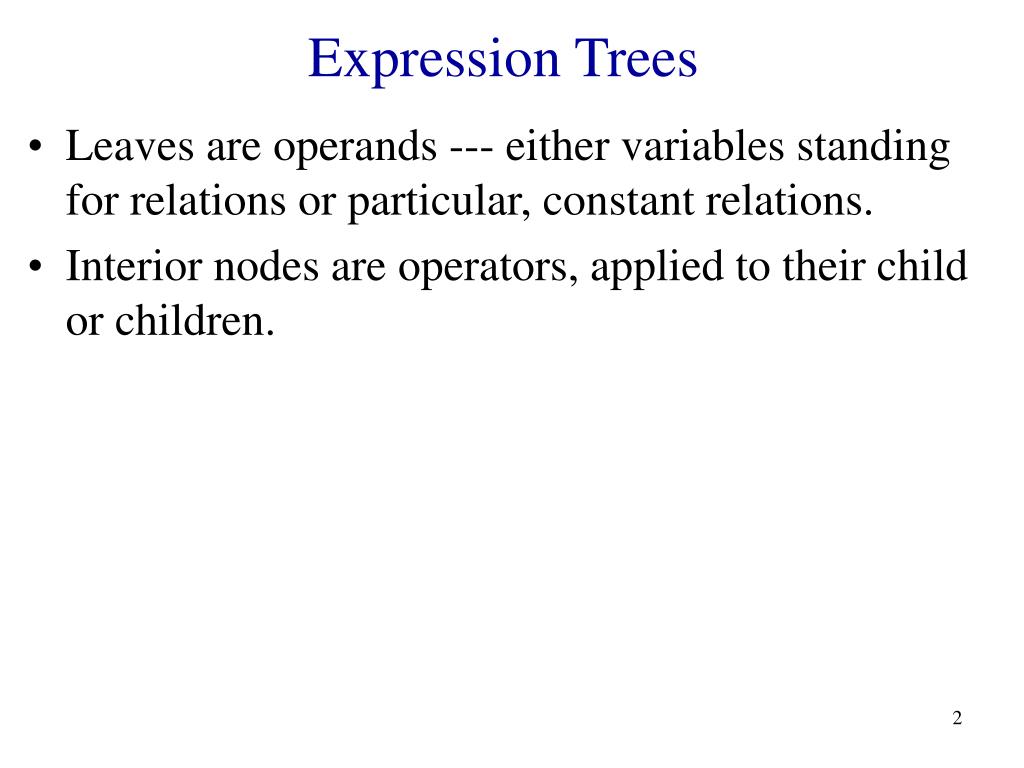 Expression Trees

• Leaves are operands --- either variables standing for relations or particular, constant relations.

• Interior nodes are operators, applied to their child or children.

2